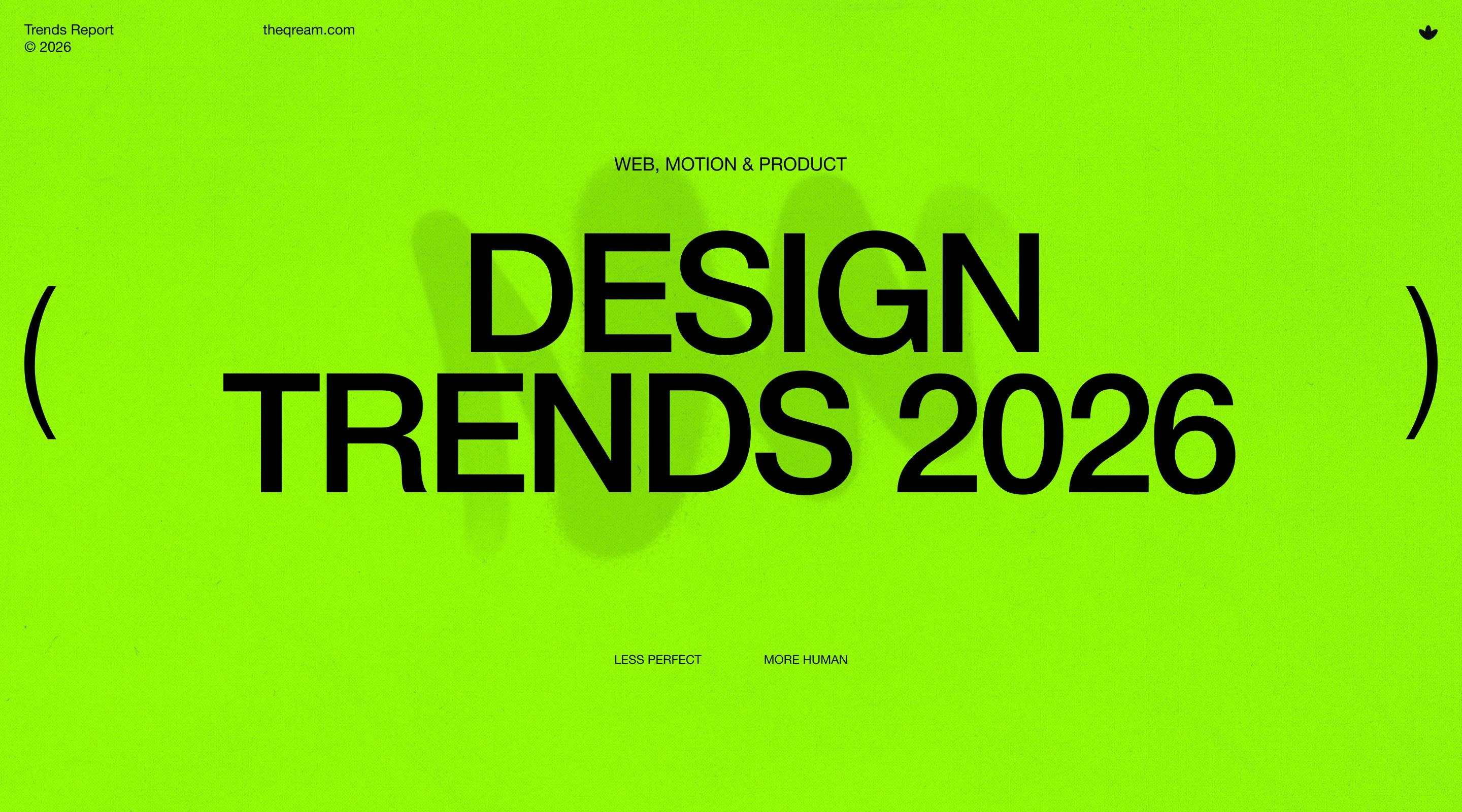 Trends Report
© 2026

theqream.com

WEB, MOTION & PRODUCT

( DESIGN TRENDS 2026 )

LESS PERFECT

MORE HUMAN